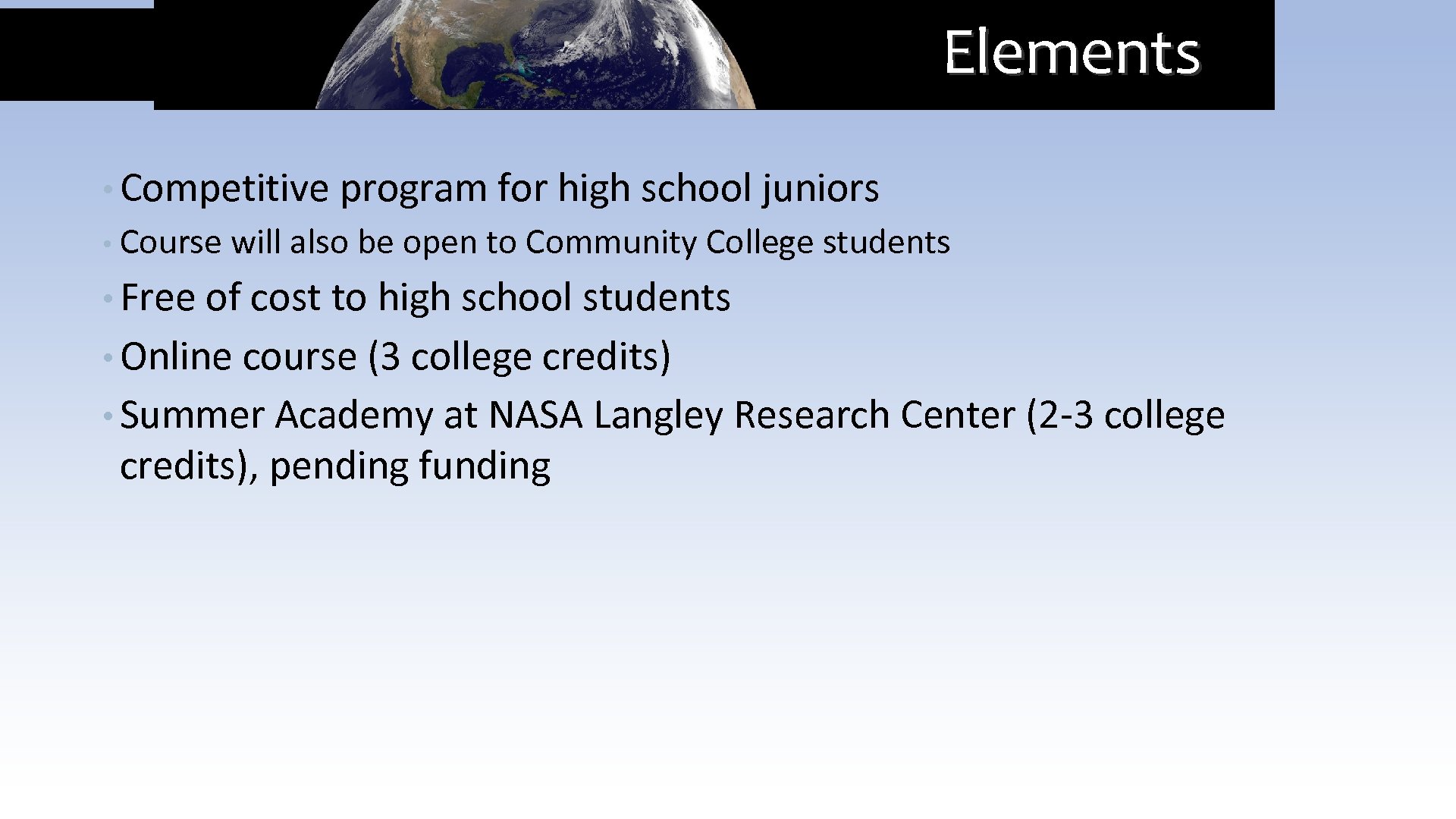 Elements

• Competitive program for high school juniors
• Course will also be open to Community College students
• Free of cost to high school students
• Online course (3 college credits)
• Summer Academy at NASA Langley Research Center (2-3 college credits), pending funding